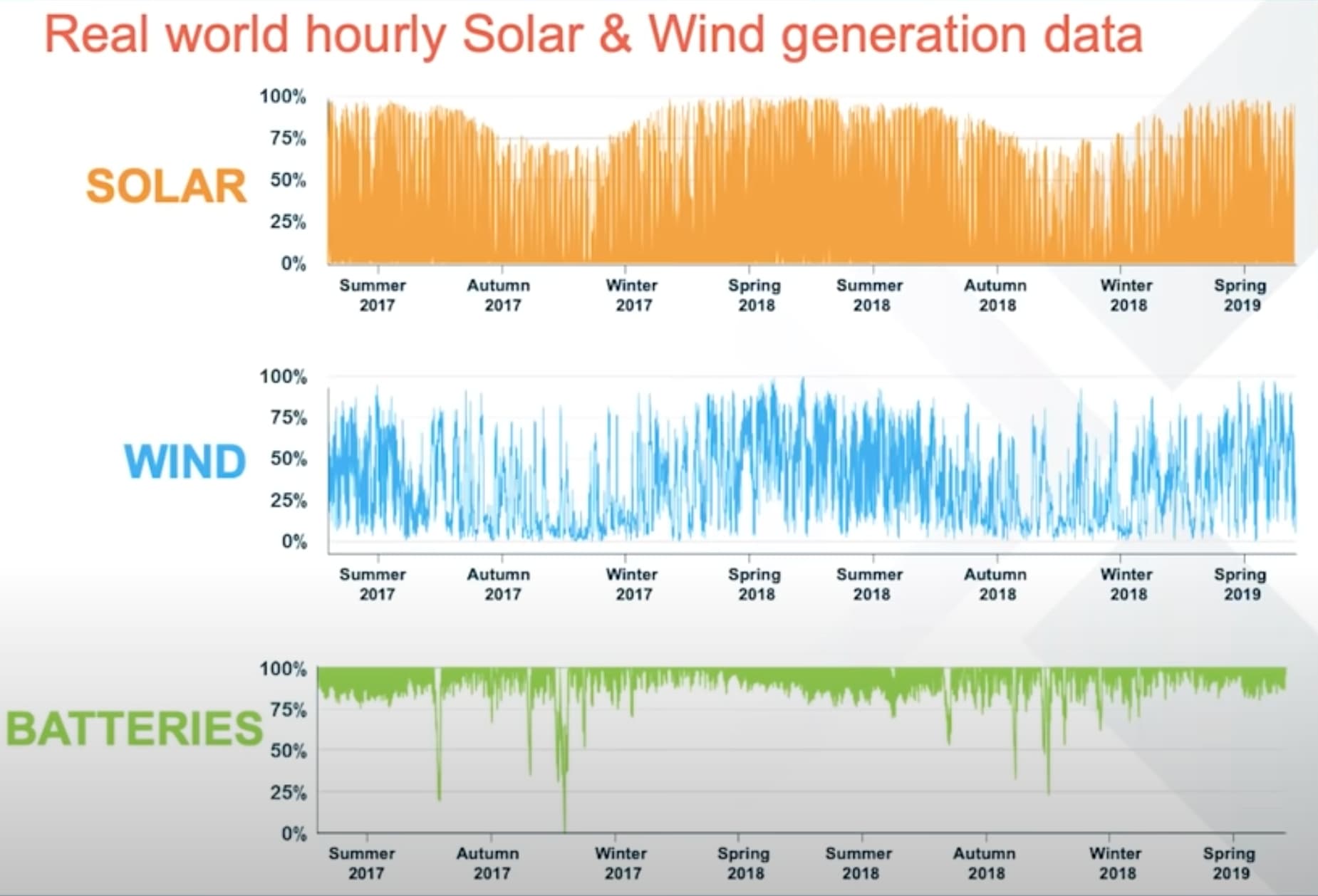 Real world hourly Solar & Wind generation data

SOLAR

100%
75%
50%
25%
0%

Summer 2017
Autumn 2017
Winter 2017
Spring 2018
Summer 2018
Autumn 2018
Winter 2018
Spring 2019

WIND

100%
75%
50%
25%
0%

Summer 2017
Autumn 2017
Winter 2017
Spring 2018
Summer 2018
Autumn 2018
Winter 2018
Spring 2019

BATTERIES

100%
75%
50%
25%
0%

Summer 2017
Autumn 2017
Winter 2017
Spring 2018
Summer 2018
Autumn 2018
Winter 2018
Spring 2019